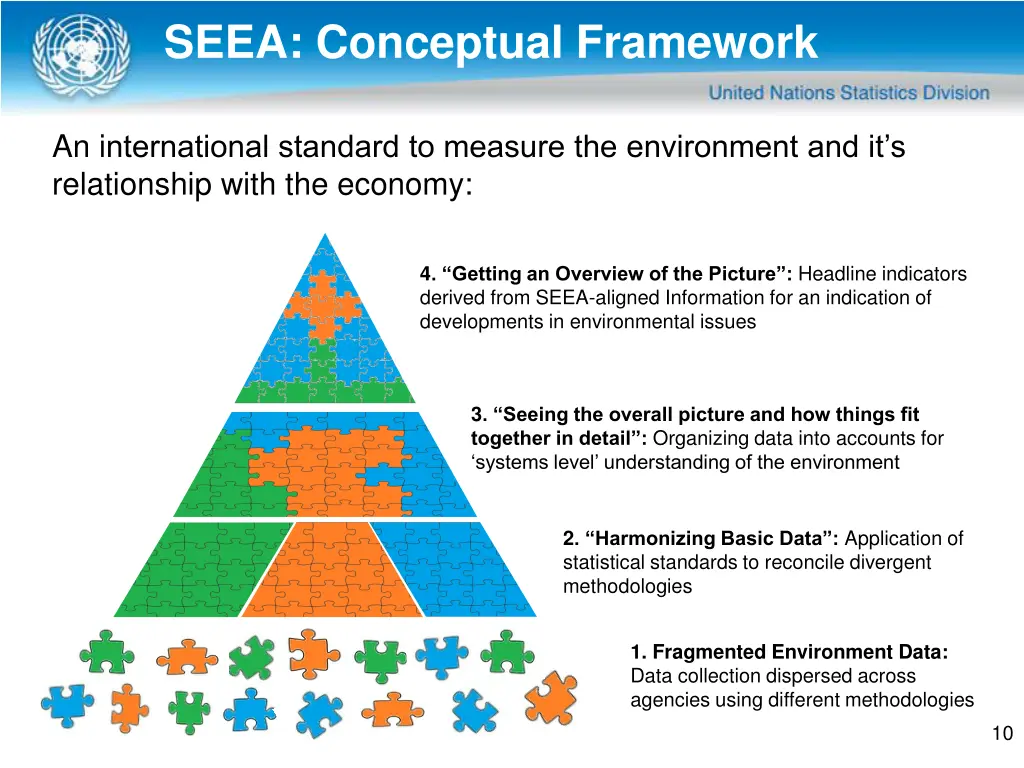 SEEA: Conceptual Framework

United Nations Statistics Division

An international standard to measure the environment and it’s relationship with the economy:

4. “Getting an Overview of the Picture”: Headline indicators derived from SEEA-aligned Information for an indication of developments in environmental issues

3. “Seeing the overall picture and how things fit together in detail”: Organizing data into accounts for ‘systems level’ understanding of the environment

2. “Harmonizing Basic Data”: Application of statistical standards to reconcile divergent methodologies

1. Fragmented Environment Data: Data collection dispersed across agencies using different methodologies

10